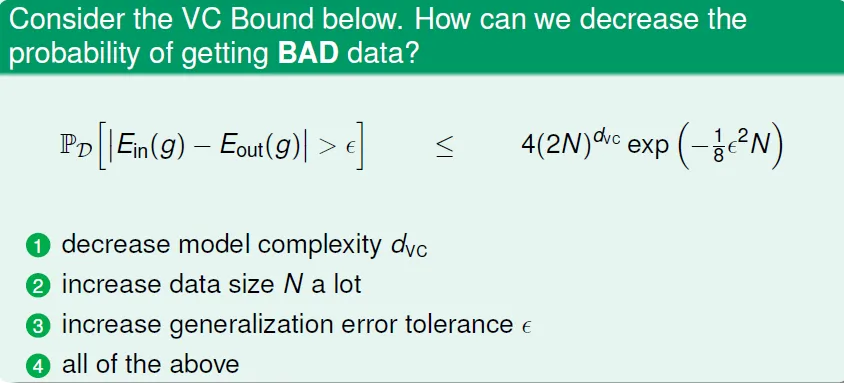 Consider the VC Bound below. How can we decrease the probability of getting **BAD** data?

$\mathbb{P}_{\mathcal{D}}\left[\left|E_{\text{in}}(g) - E_{\text{out}}(g)\right| > \epsilon\right] \leq 4(2N)^{d_{\text{VC}}} \exp\left(-\frac{1}{8}\epsilon^2 N\right)$

1 decrease model complexity $d_{\text{VC}}$
2 increase data size $N$ a lot
3 increase generalization error tolerance $\epsilon$
4 all of the above